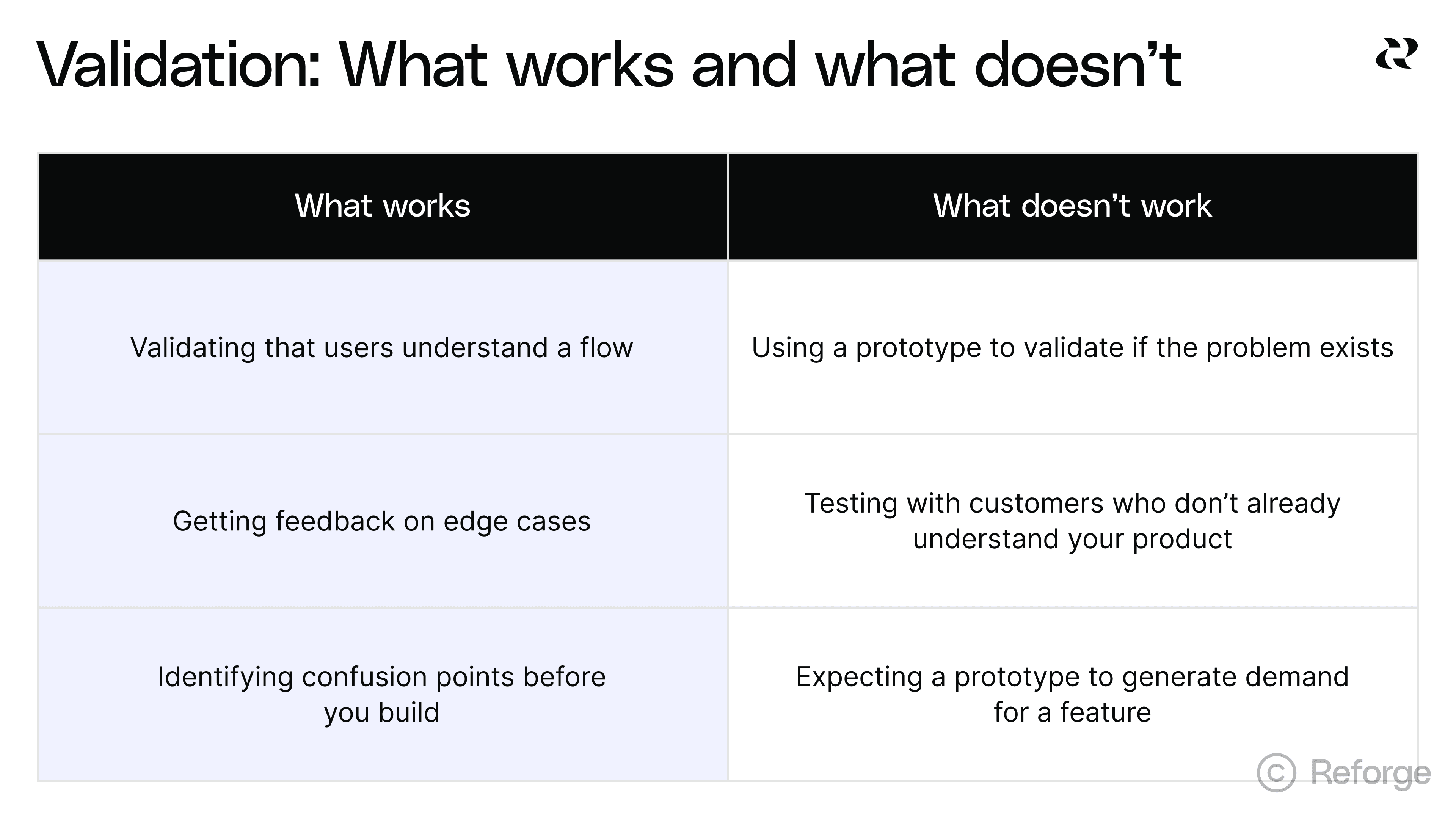 Validation: What works and what doesn’t

| What works | What doesn’t work |
|---|---|
| Validating that users understand a flow | Using a prototype to validate if the problem exists |
| Getting feedback on edge cases | Testing with customers who don’t already understand your product |
| Identifying confusion points before you build | Expecting a prototype to generate demand for a feature |

© Reforge